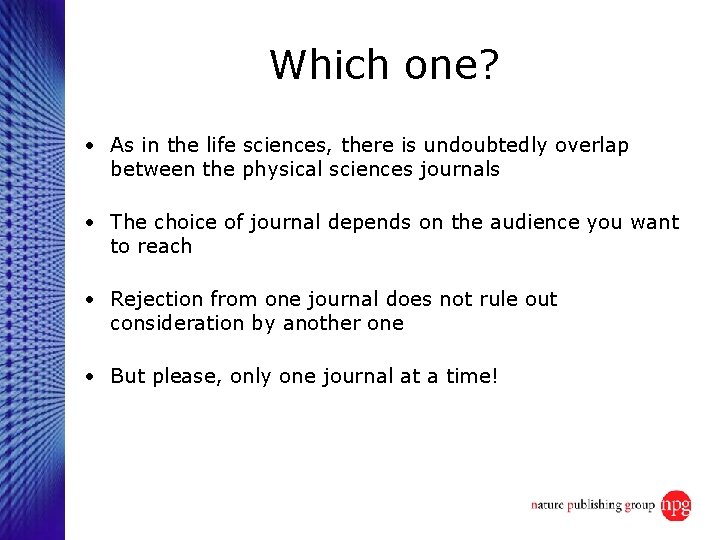 Which one?

• As in the life sciences, there is undoubtedly overlap between the physical sciences journals

• The choice of journal depends on the audience you want to reach

• Rejection from one journal does not rule out consideration by another one

• But please, only one journal at a time!

nature publishing group npg